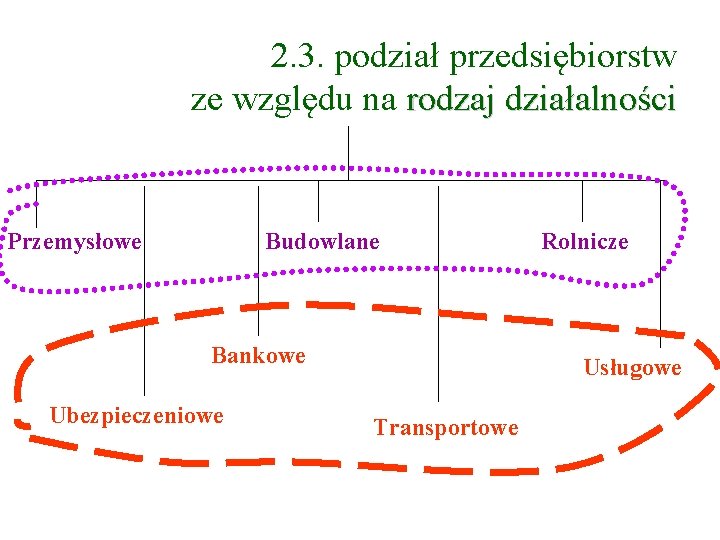 2.3. podział przedsiębiorstw ze względu na rodzaj działalności

Przemysłowe

Budowlane

Rolnicze

Bankowe

Usługowe

Ubezpieczeniowe

Transportowe